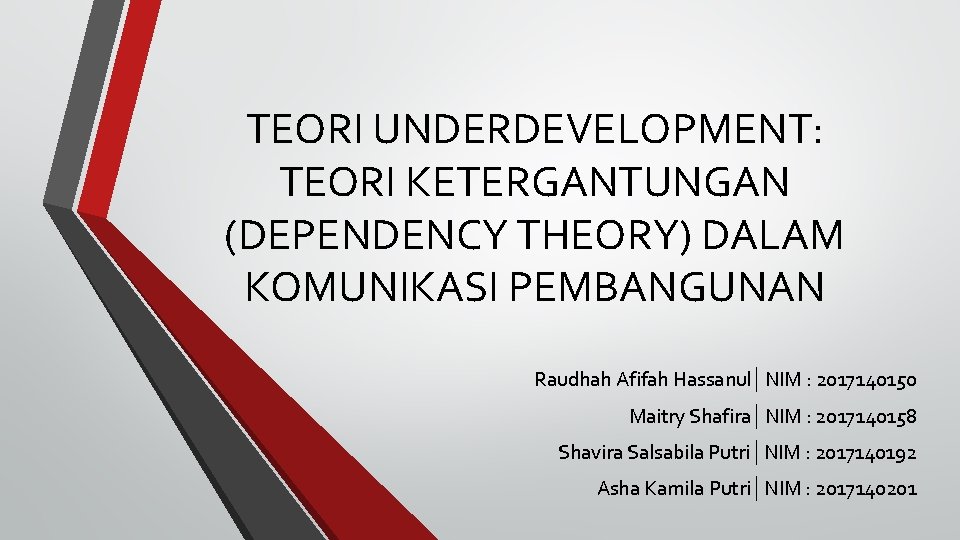 TEORI UNDERDEVELOPMENT: TEORI KETERGANTUNGAN (DEPENDENCY THEORY) DALAM KOMUNIKASI PEMBANGUNAN

Raudhah Afifah Hassanul | NIM : 2017140150
Maitry Shafira | NIM : 2017140158
Shavira Salsabila Putri | NIM : 2017140192
Asha Kamila Putri | NIM : 2017140201